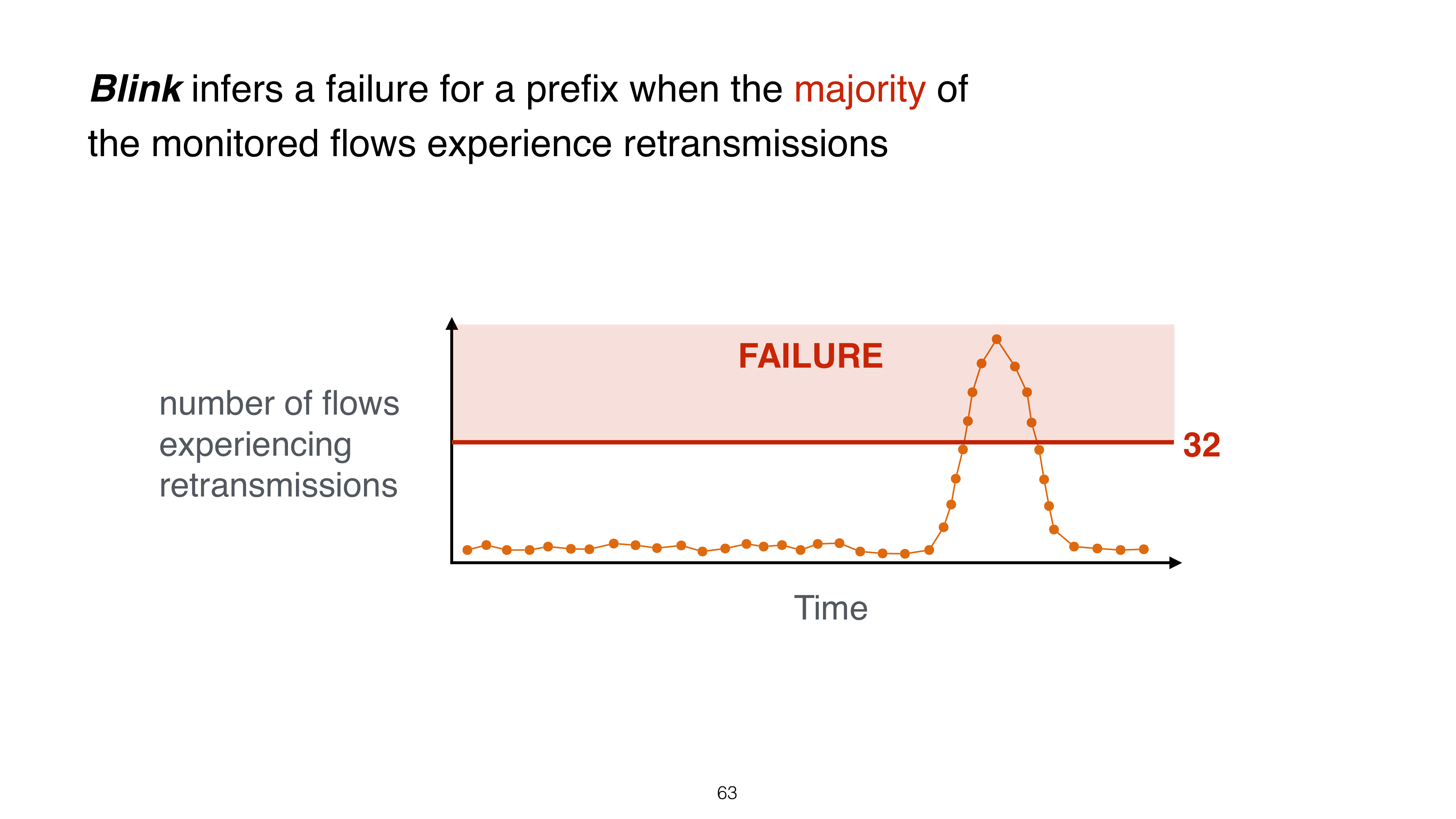 Blink infers a failure for a prefix when the majority of the monitored flows experience retransmissions

number of flows experiencing retransmissions

FAILURE

32

Time

63